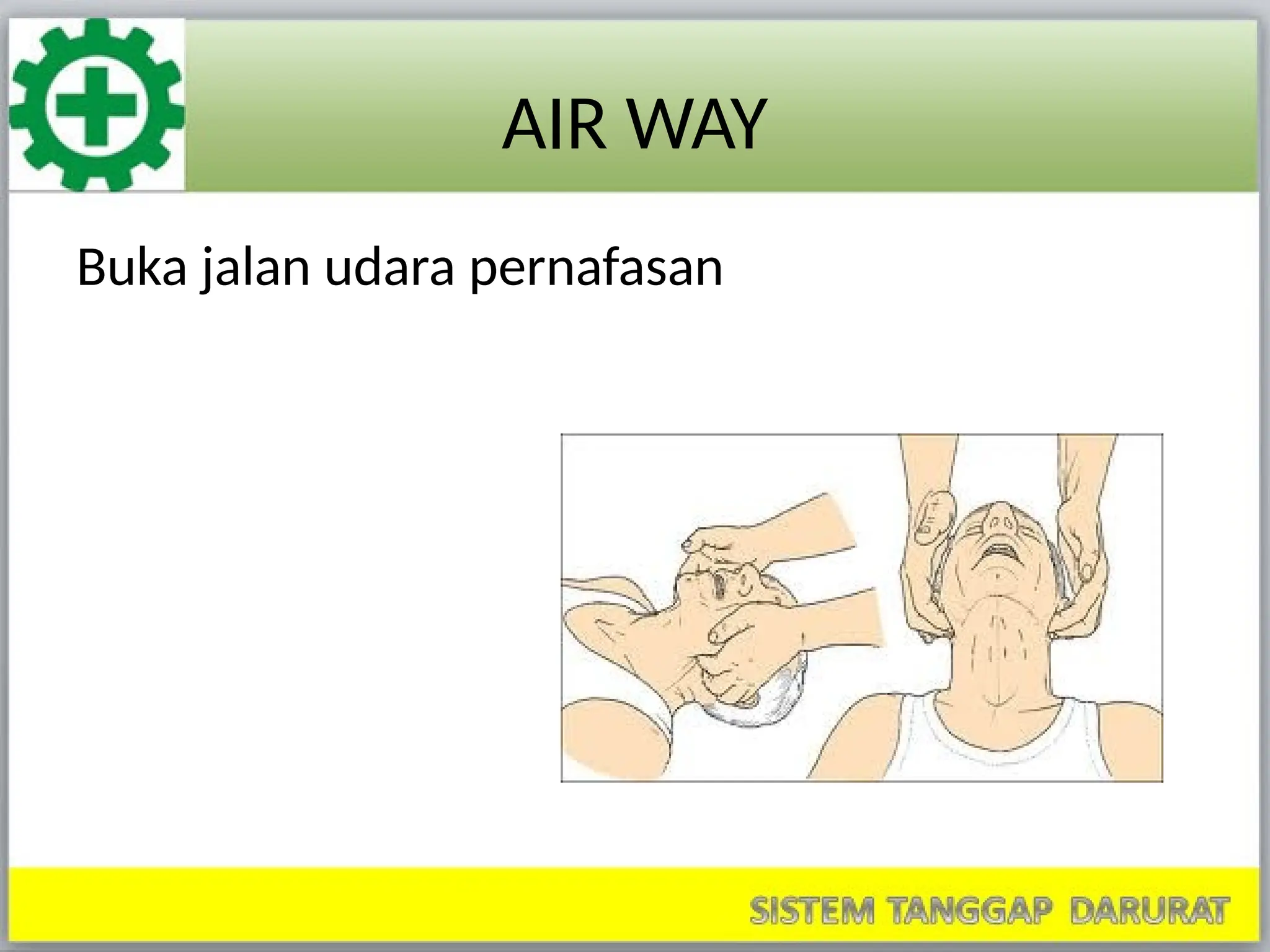 AIR WAY

Buka jalan udara pernafasan

SISTEM TANGGAP DARURAT